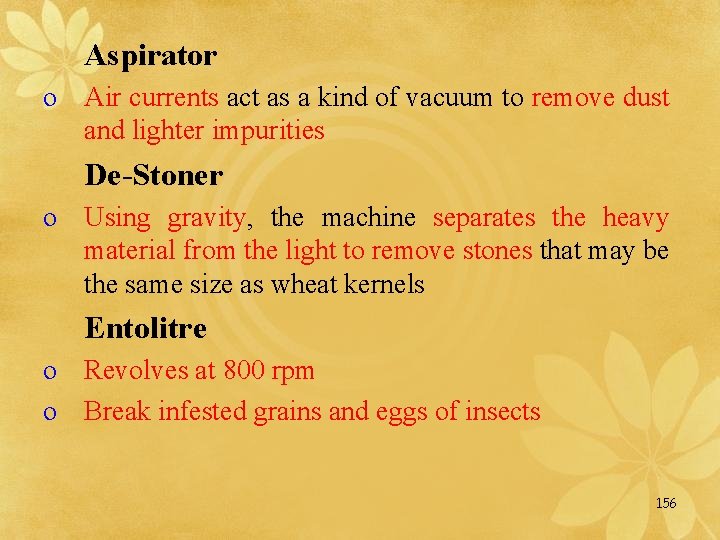 Aspirator

o Air currents act as a kind of vacuum to remove dust and lighter impurities

De-Stoner

o Using gravity, the machine separates the heavy material from the light to remove stones that may be the same size as wheat kernels

Entolitre

o Revolves at 800 rpm

o Break infested grains and eggs of insects

156